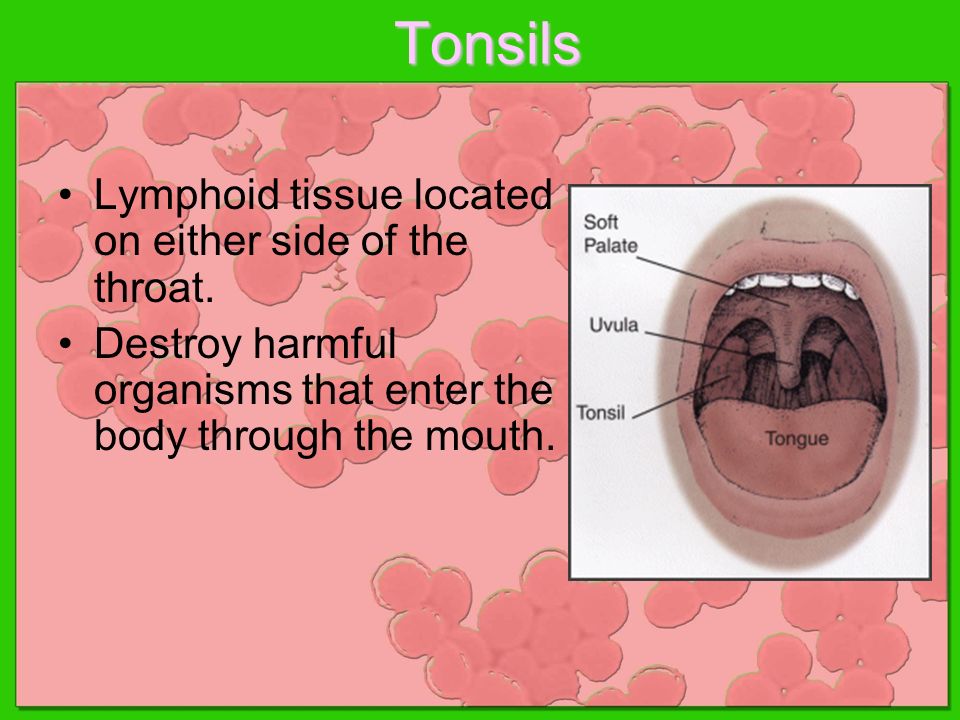 Tonsils

• Lymphoid tissue located on either side of the throat.
• Destroy harmful organisms that enter the body through the mouth.

Soft Palate
Uvula
Tonsil
Tongue